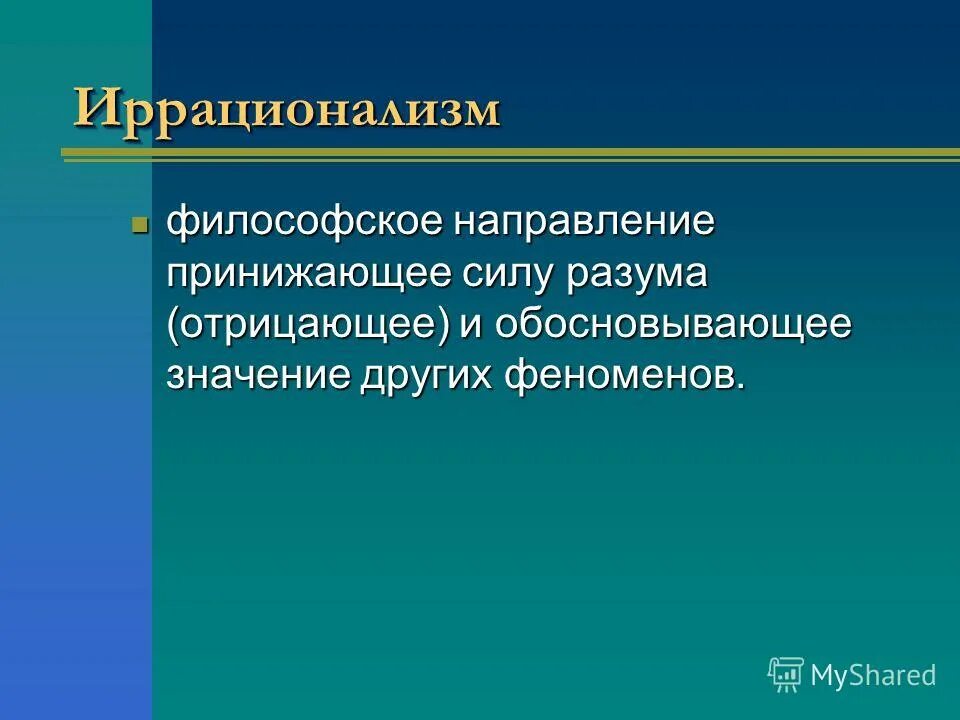 Иррационализм

философское направление принижающее силу разума (отрицающее) и обосновывающее значение других феноменов.

MyShared